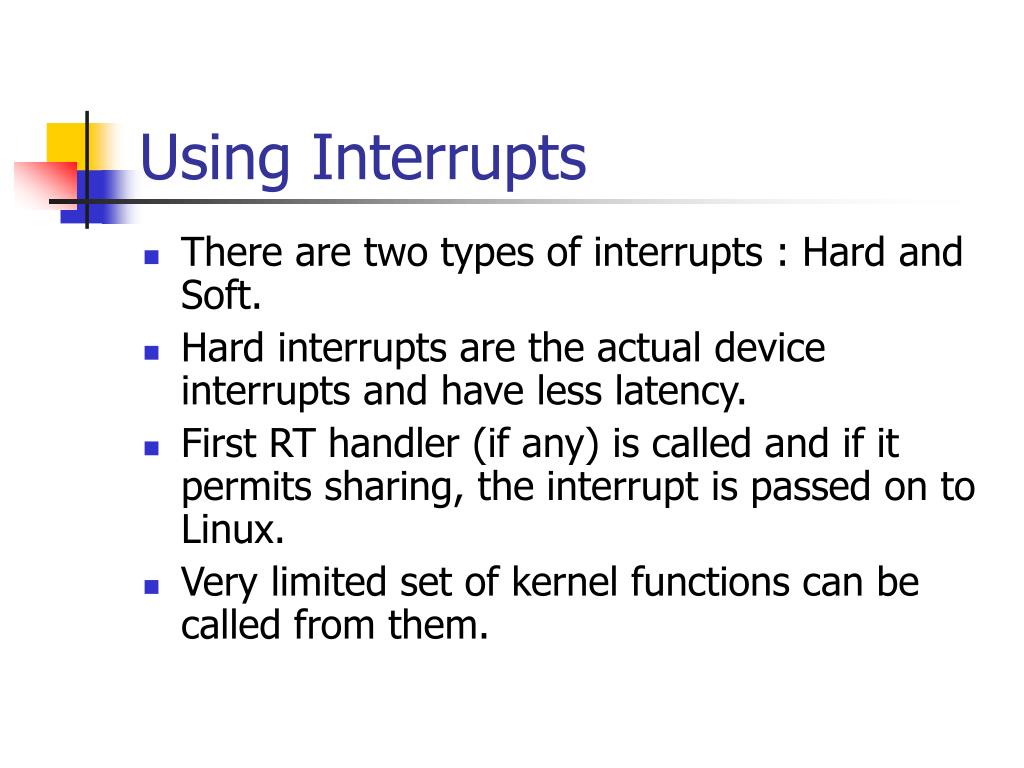 Using Interrupts

- There are two types of interrupts : Hard and Soft.
- Hard interrupts are the actual device interrupts and have less latency.
- First RT handler (if any) is called and if it permits sharing, the interrupt is passed on to Linux.
- Very limited set of kernel functions can be called from them.